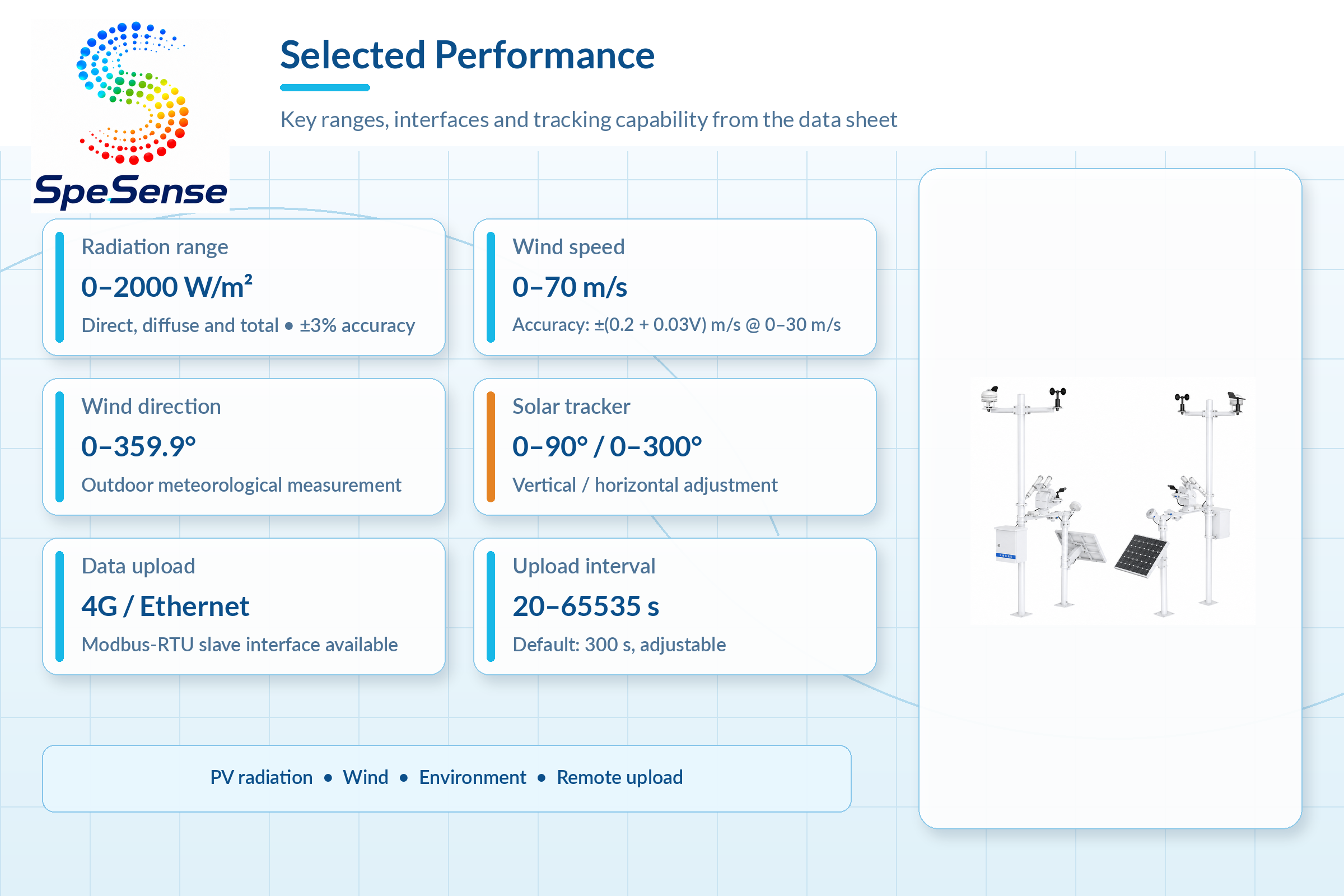 SpeSense

Selected Performance

Key ranges, interfaces and tracking capability from the data sheet

Radiation range
0–2000 W/m²
Direct, diffuse and total • ±3% accuracy

Wind speed
0–70 m/s
Accuracy: ±(0.2 + 0.03V) m/s @ 0–30 m/s

Wind direction
0–359.9°
Outdoor meteorological measurement

Solar tracker
0–90° / 0–300°
Vertical / horizontal adjustment

Data upload
4G / Ethernet
Modbus-RTU slave interface available

Upload interval
20–65535 s
Default: 300 s, adjustable

PV radiation • Wind • Environment • Remote upload